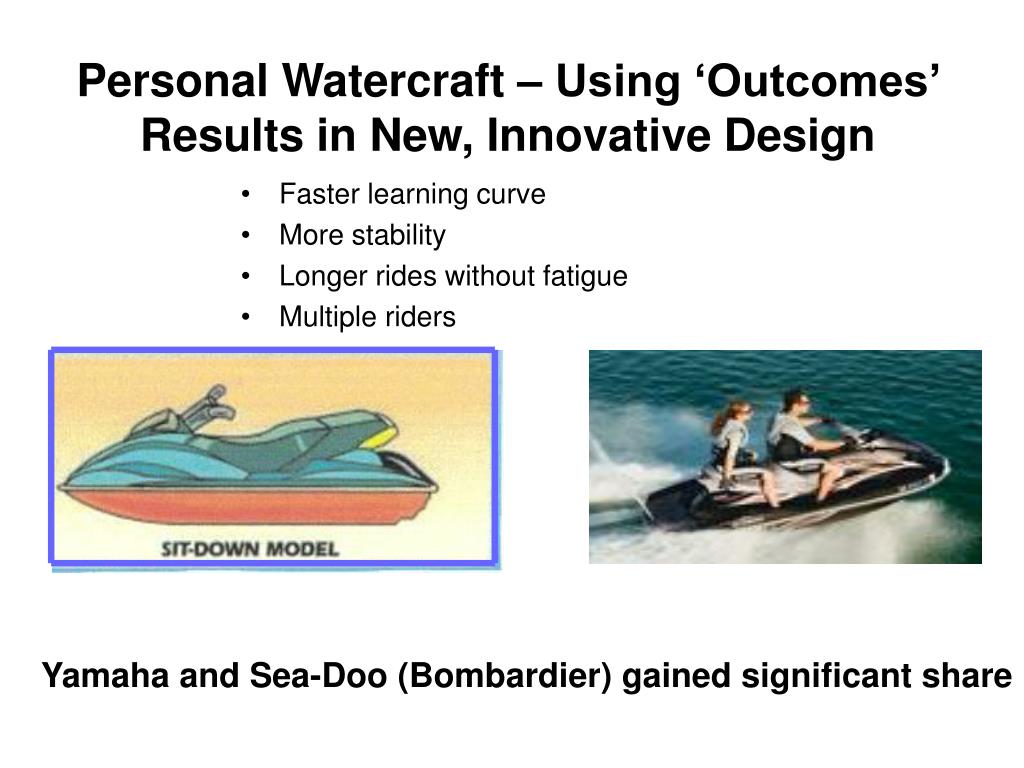 Personal Watercraft – Using ‘Outcomes’ Results in New, Innovative Design

• Faster learning curve
• More stability
• Longer rides without fatigue
• Multiple riders

SIT-DOWN MODEL

Yamaha and Sea-Doo (Bombardier) gained significant share